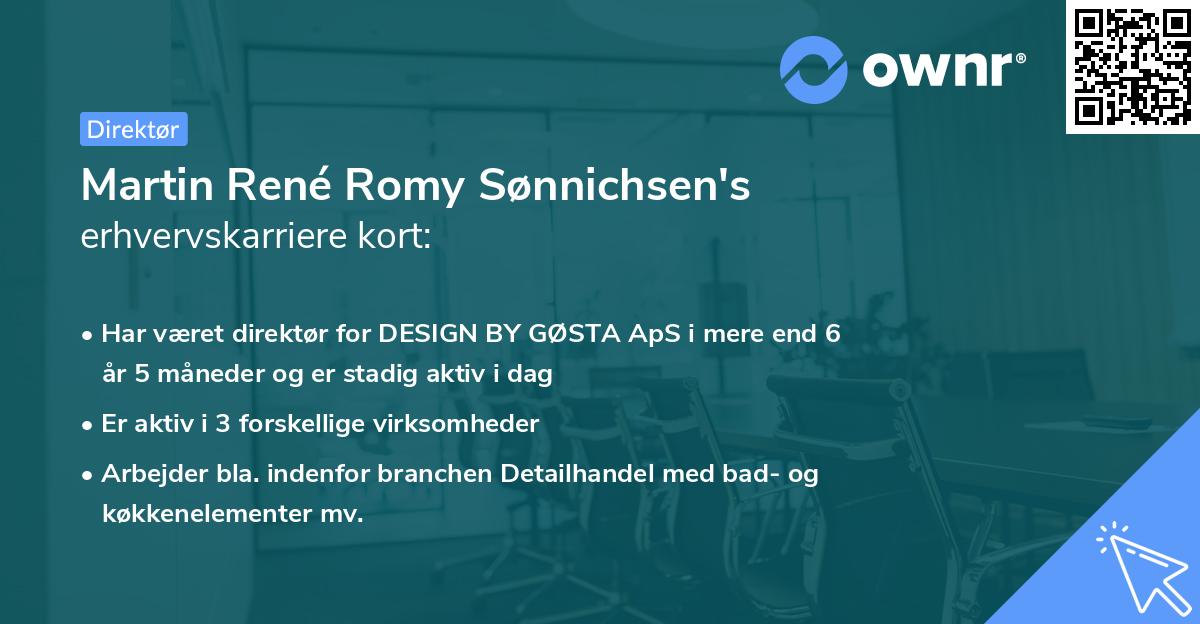 ownr®

Direktør

Martin René Romy Sønnichsen's erhvervskarriere kort:

• Har været direktør for DESIGN BY GØSTA ApS i mere end 6 år 5 måneder og er stadig aktiv i dag

• Er aktiv i 3 forskellige virksomheder

• Arbejder bla. indenfor branchen Detailhandel med bad- og køkkenelementer mv.